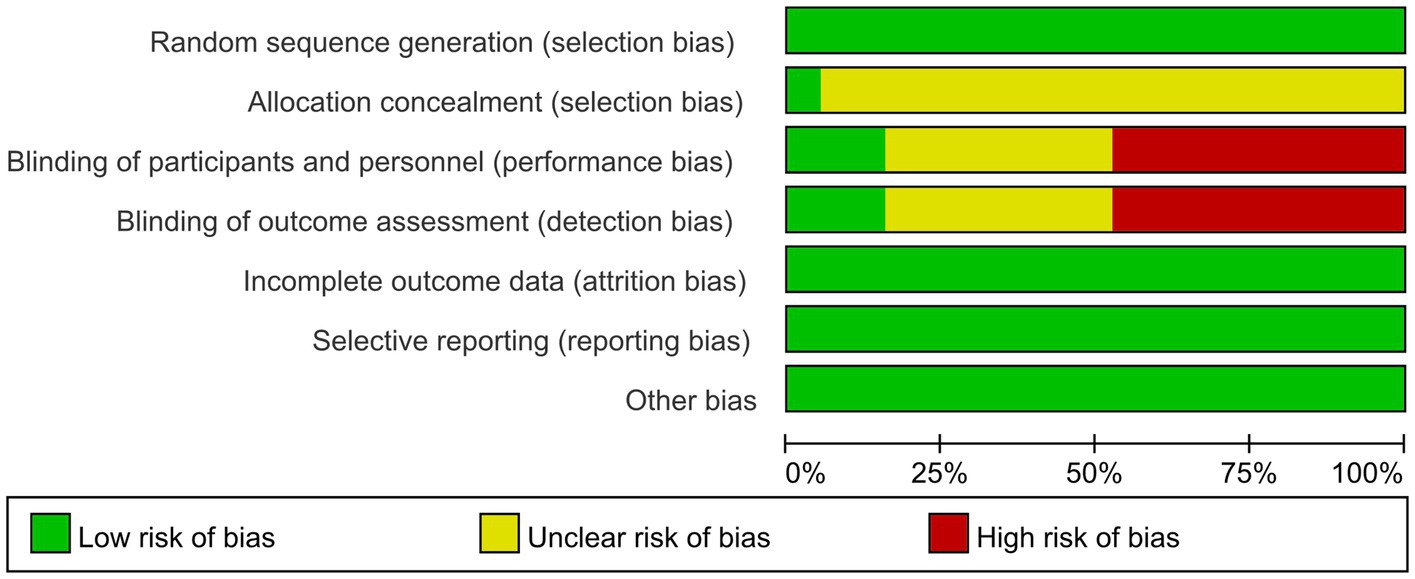 Random sequence generation (selection bias)
Allocation concealment (selection bias)
Blinding of participants and personnel (performance bias)
Blinding of outcome assessment (detection bias)
Incomplete outcome data (attrition bias)
Selective reporting (reporting bias)
Other bias

0% 25% 50% 75% 100%

Low risk of bias
Unclear risk of bias
High risk of bias